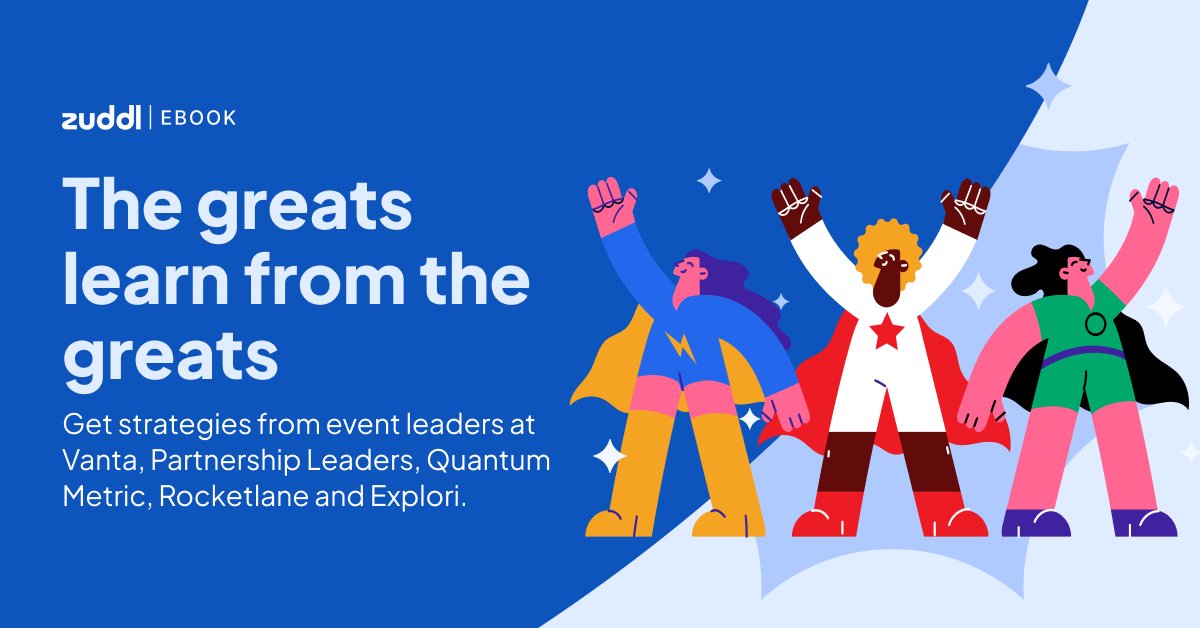 zuddl | EBOOK

The greats learn from the greats

Get strategies from event leaders at Vanta, Partnership Leaders, Quantum Metric, Rocketlane and Explori.